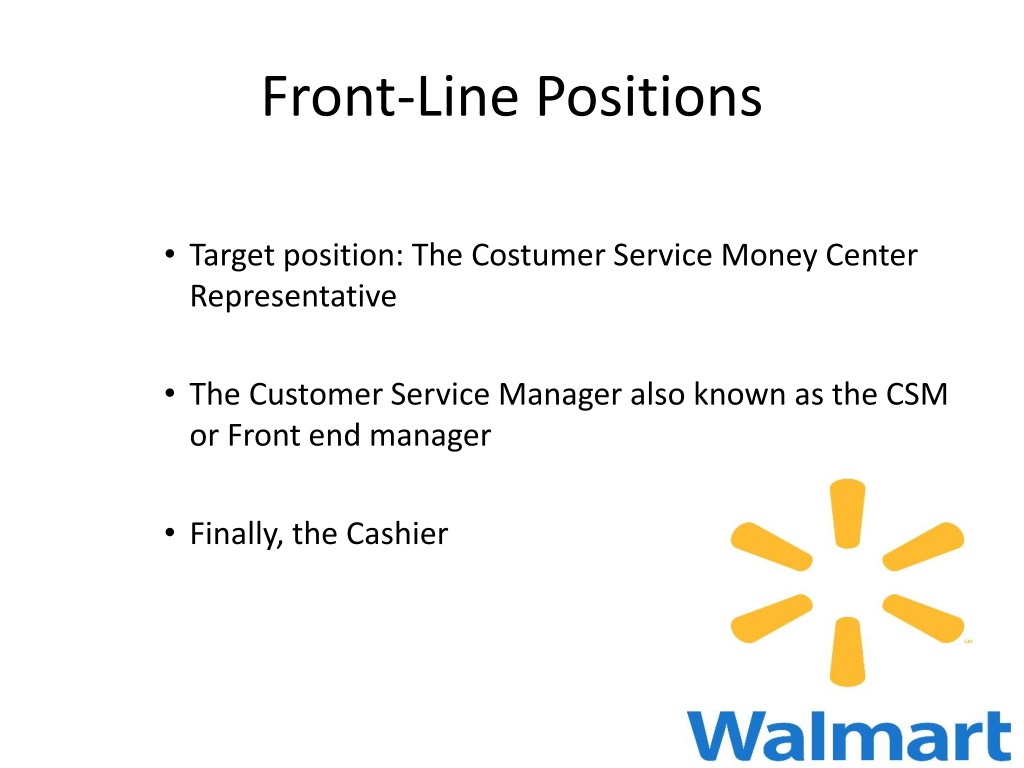 Front-Line Positions

• Target position: The Costumer Service Money Center Representative

• The Customer Service Manager also known as the CSM or Front end manager

• Finally, the Cashier

Walmart